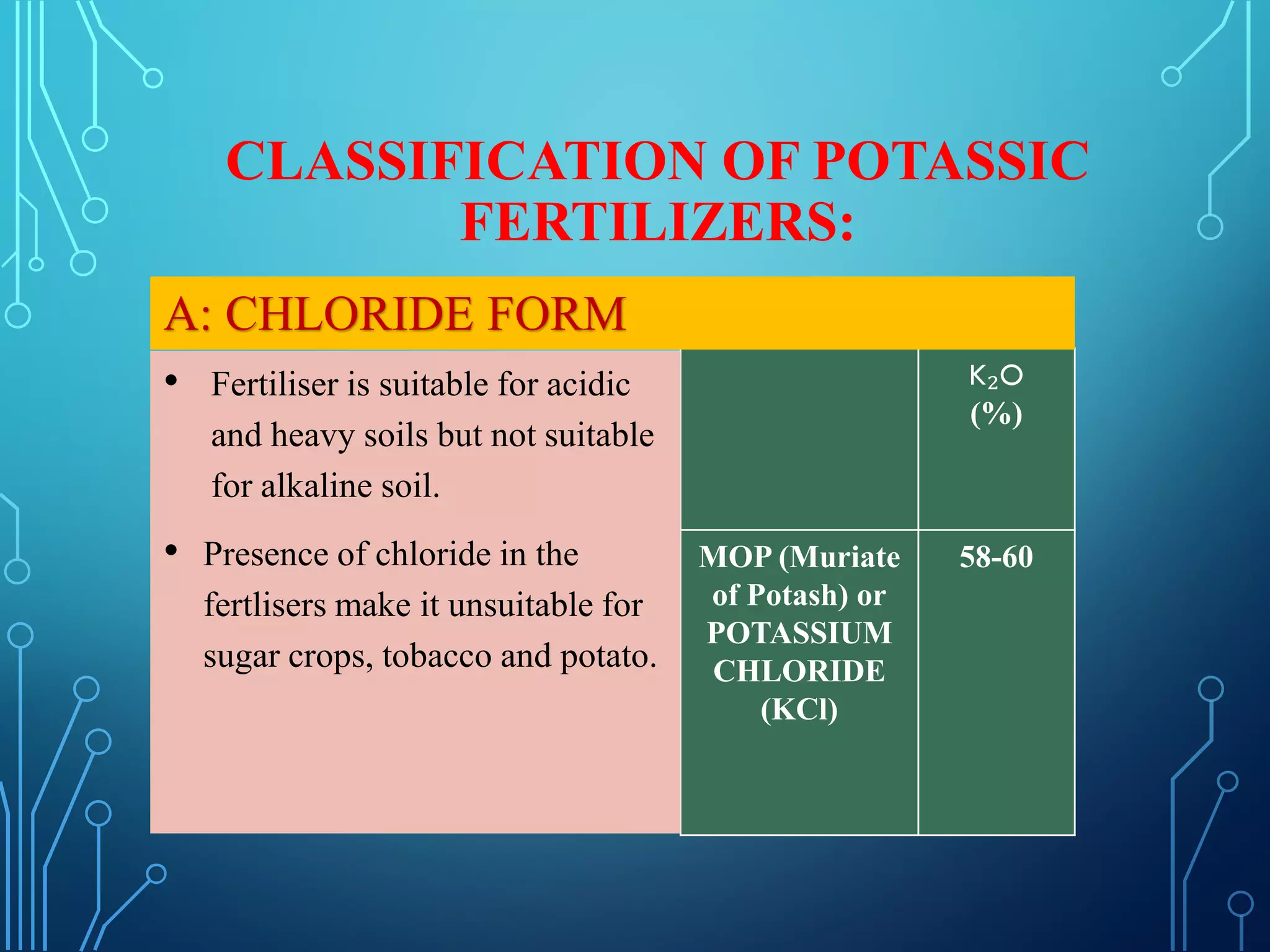 CLASSIFICATION OF POTASSIC FERTILIZERS:

A: CHLORIDE FORM

• Fertiliser is suitable for acidic and heavy soils but not suitable for alkaline soil.

• Presence of chloride in the fertlisers make it unsuitable for sugar crops, tobacco and potato.

| | $K_2O$ (%) |
|---|---|
| MOP (Muriate of Potash) or POTASSIUM CHLORIDE (KCl) | 58-60 |